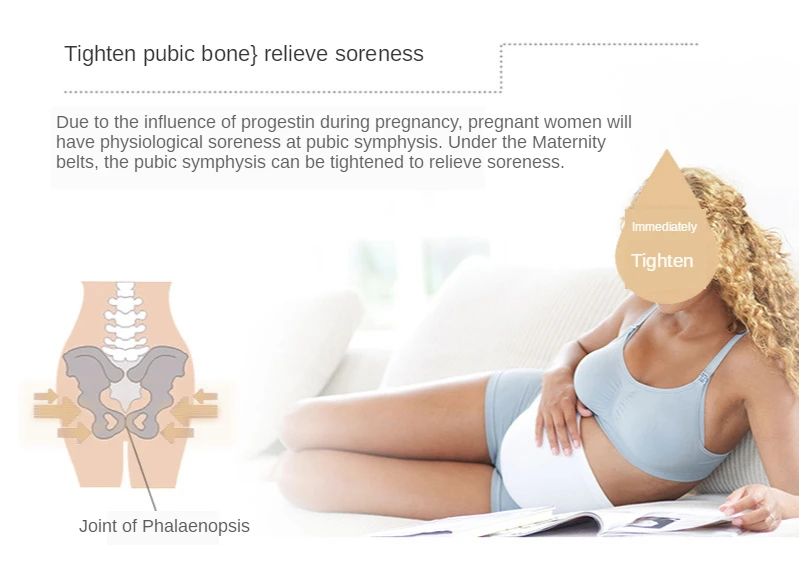 Tighten pubic bone} relieve soreness

Due to the influence of progestin during pregnancy, pregnant women will have physiological soreness at pubic symphysis. Under the Maternity belts, the pubic symphysis can be tightened to relieve soreness.

Immediately

Tighten

Joint of Phalaenopsis